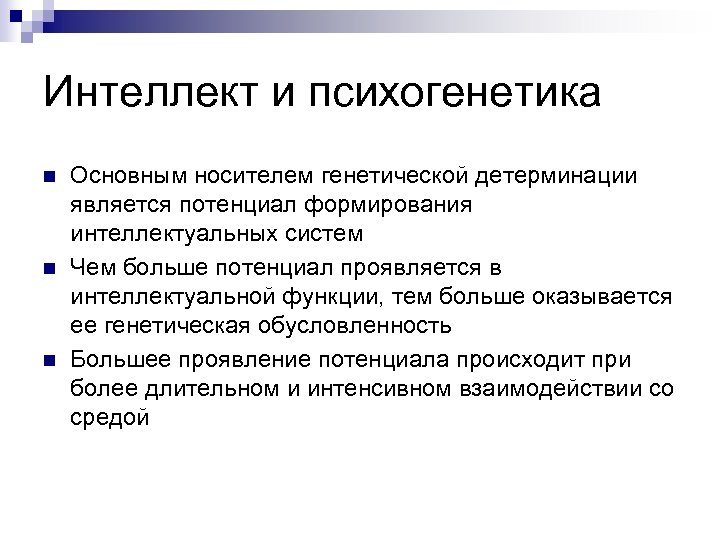 Интеллект и психогенетика

Основным носителем генетической детерминации является потенциал формирования интеллектуальных систем

Чем больше потенциал проявляется в интеллектуальной функции, тем больше оказывается ее генетическая обусловленность

Большее проявление потенциала происходит при более длительном и интенсивном взаимодействии со средой